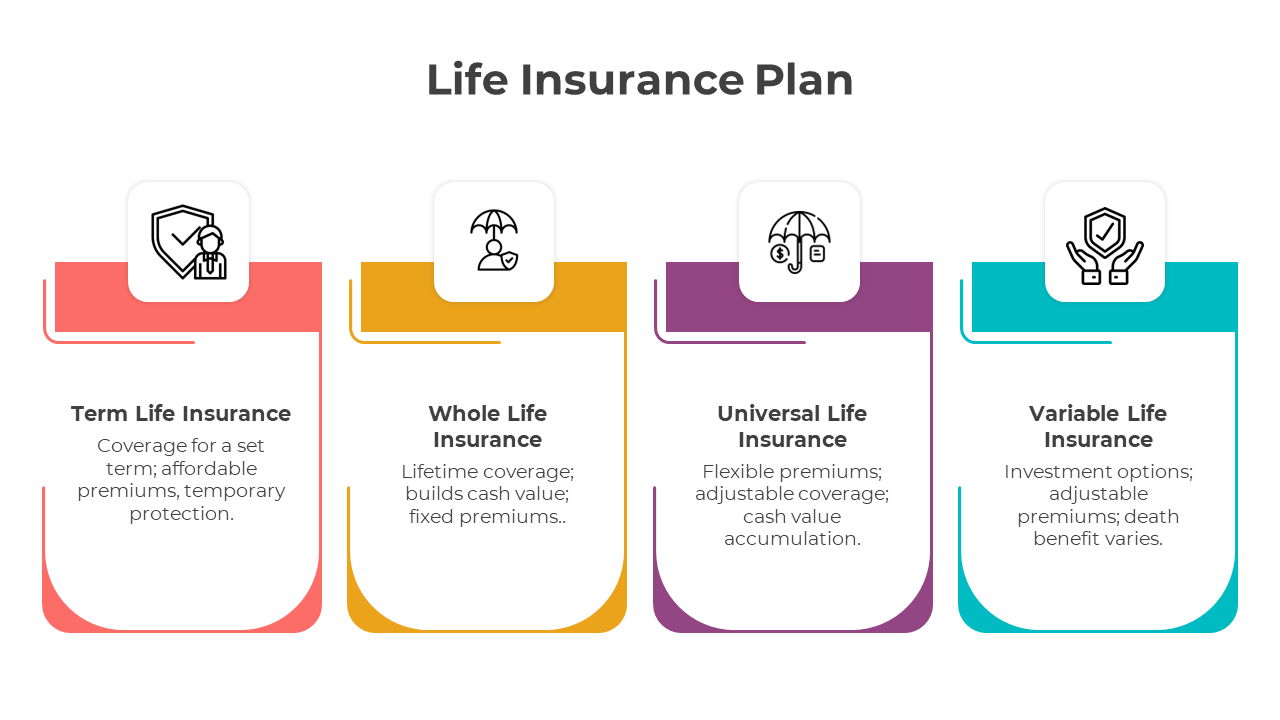 Life Insurance Plan

Term Life Insurance

Coverage for a set term; affordable premiums, temporary protection.

Whole Life Insurance

Lifetime coverage; builds cash value; fixed premiums..

Universal Life Insurance

Flexible premiums; adjustable coverage; cash value accumulation.

Variable Life Insurance

Investment options; adjustable premiums; death benefit varies.